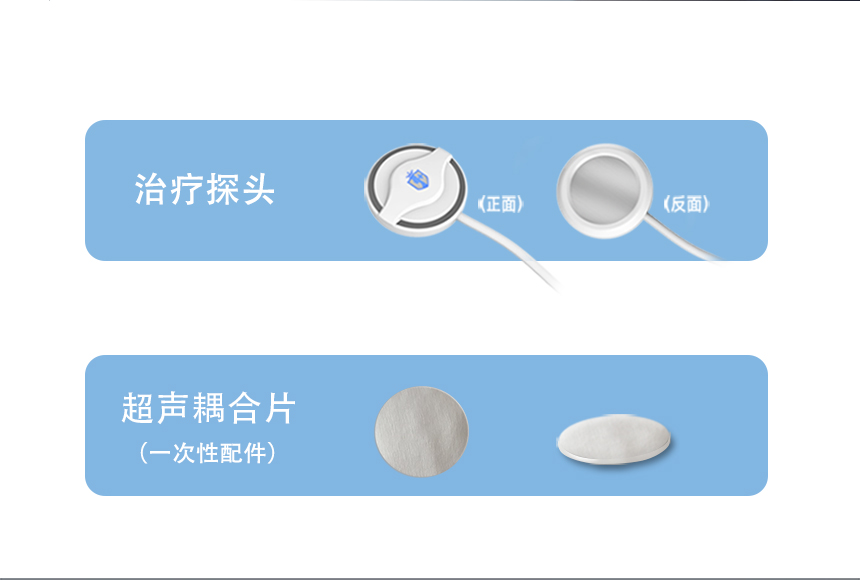 治疗探头

(正面)

(反面)

超声耦合片
(一次性配件)